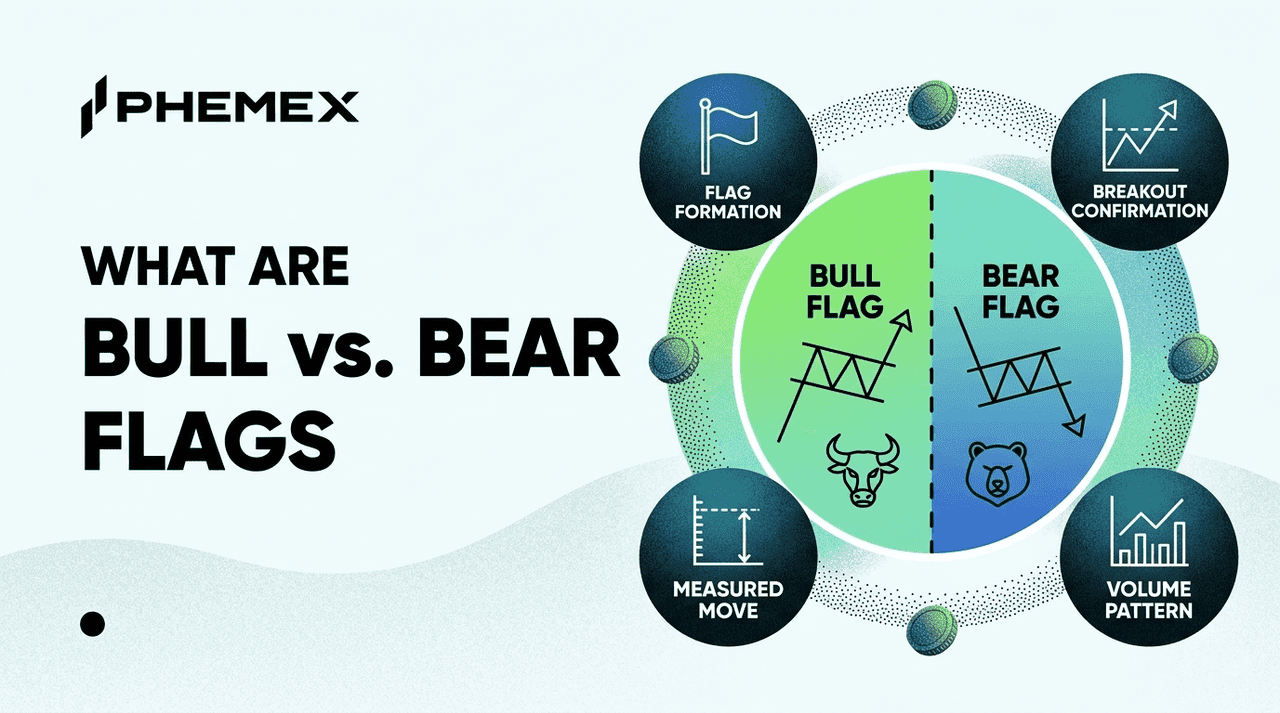 PHEMEX

WHAT ARE
BULL vs. BEAR FLAGS

FLAG FORMATION

BREAKOUT CONFIRMATION

BULL FLAG

BEAR FLAG

MEASURED MOVE

VOLUME PATTERN